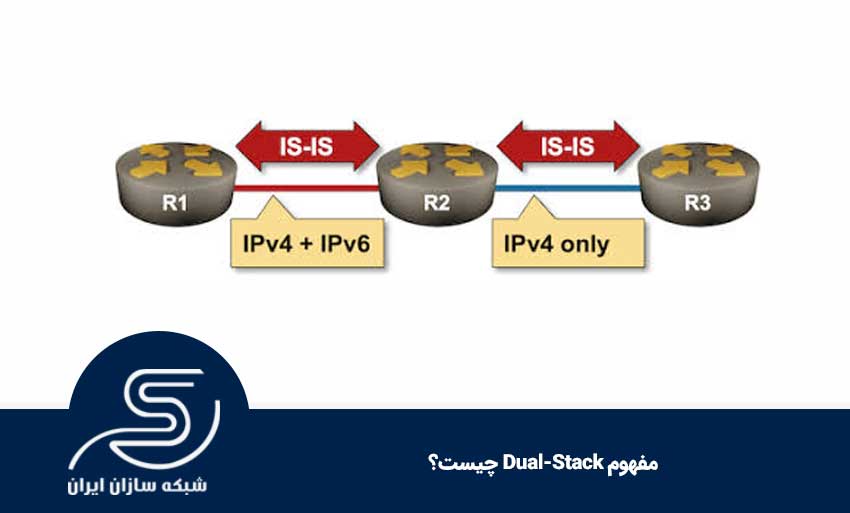 IS-IS
IS-IS
R1
R2
R3
IPv4 + IPv6
IPv4 only

شبکه سازان ایران

مفهوم Dual-Stack چیست؟